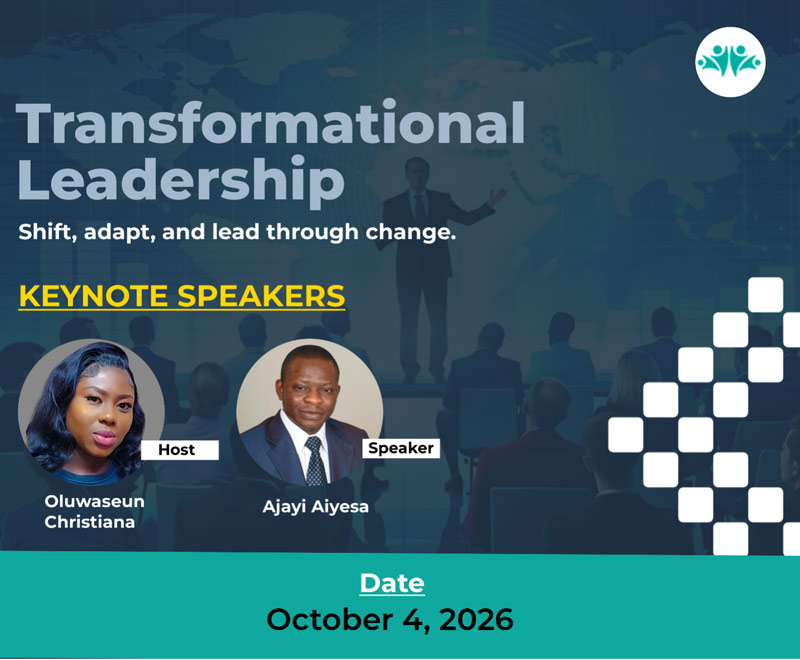 Transformational Leadership

Shift, adapt, and lead through change.

KEYNOTE SPEAKERS

Host

Oluwaseun Christiana

Speaker

Ajayi Aiyesa

Date

October 4, 2026